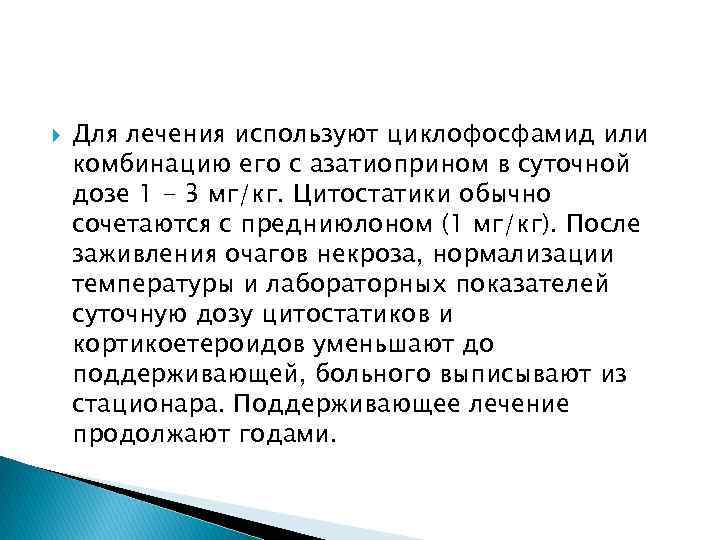 Для лечения используют циклофосфамид или комбинацию его с азатиоприном в суточной дозе 1 - 3 мг/кг. Цитостатики обычно сочетаются с предниюлоном (1 мг/кг). После заживления очагов некроза, нормализации температуры и лабораторных показателей суточную дозу цитостатиков и кортикоетероидов уменьшают до поддерживающей, больного выписывают из стационара. Поддерживающее лечение продолжают годами.